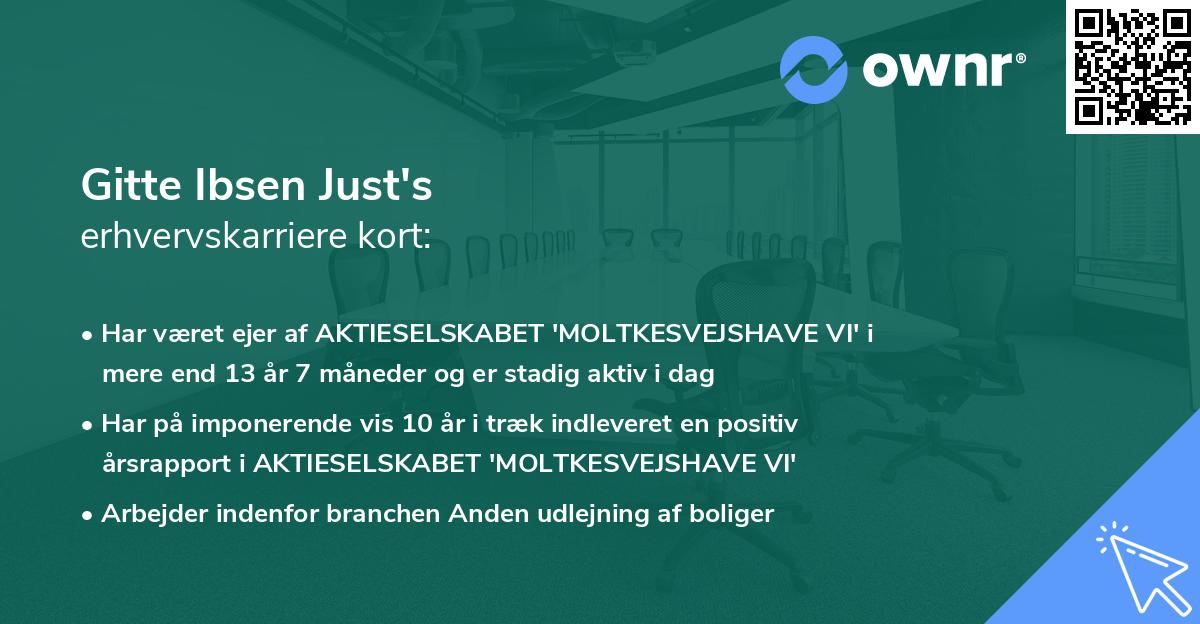 ownr®

Gitte Ibsen Just's
erhvervskarriere kort:

• Har været ejer af AKTIESELSKABET 'MOLTKESVEJSHAVE VI' i mere end 13 år 7 måneder og er stadig aktiv i dag

• Har på imponerende vis 10 år i træk indleveret en positiv årsrapport i AKTIESELSKABET 'MOLTKESVEJSHAVE VI'

• Arbejder indenfor branchen Anden udlejning af boliger